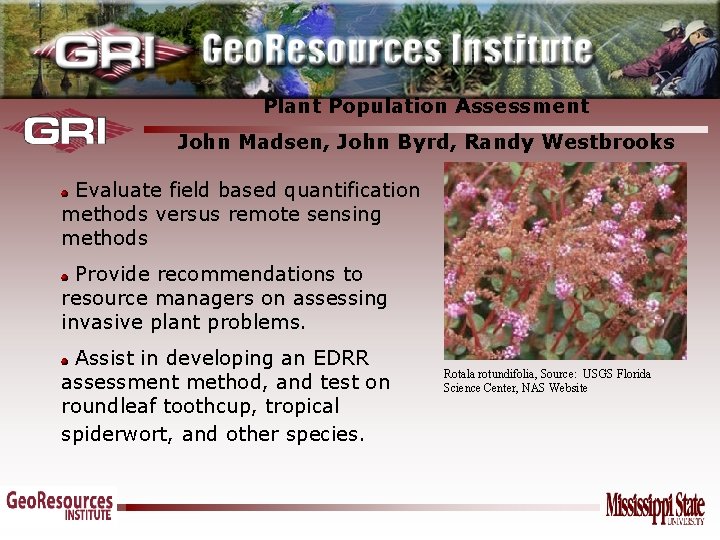 GRI GeoResources Institute

GRI

Plant Population Assessment

John Madsen, John Byrd, Randy Westbrooks

Evaluate field based quantification methods versus remote sensing methods

Provide recommendations to resource managers on assessing invasive plant problems.

Assist in developing an EDRR assessment method, and test on roundleaf toothcup, tropical spiderwort, and other species.

Rotala rotundifolia, Source: USGS Florida Science Center, NAS Website

GeoResources INSTITUTE

Mississippi State UNIVERSITY